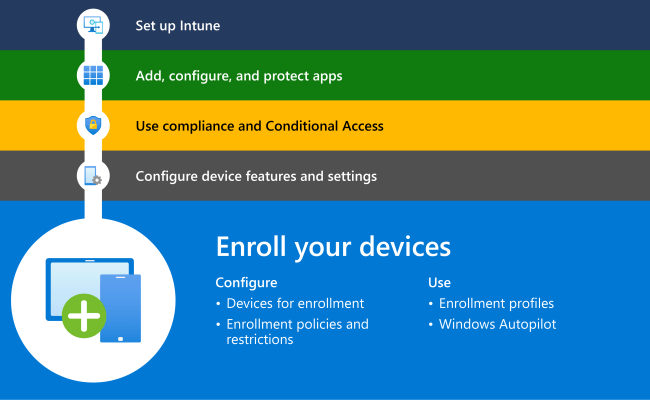 Set up Intune

Add, configure, and protect apps

Use compliance and Conditional Access

Configure device features and settings

Enroll your devices

Configure
• Devices for enrollment
• Enrollment policies and restrictions

Use
• Enrollment profiles
• Windows Autopilot